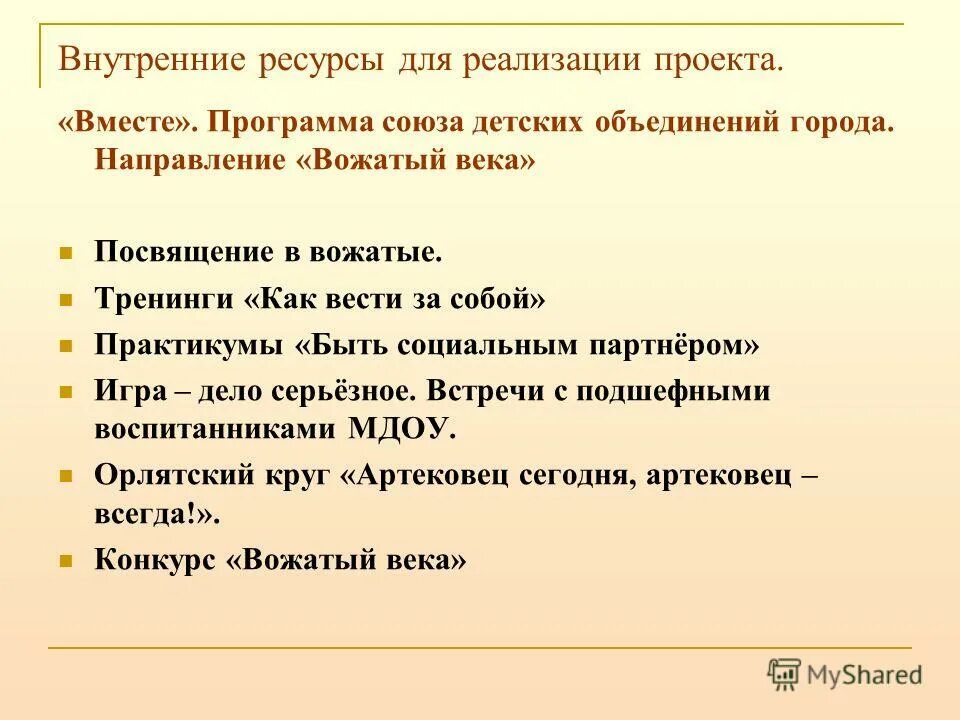 Внутренние ресурсы для реализации проекта.

«Вместе». Программа союза детских объединений города. Направление «Вожатый века»

- Посвящение в вожатые.
- Тренинги «Как вести за собой»
- Практикумы «Быть социальным партнёром»
- Игра – дело серьёзное. Встречи с подшефными воспитанниками МДОУ.
- Орлятский круг «Артековец сегодня, артековец – всегда!».
- Конкурс «Вожатый века»

MyShared